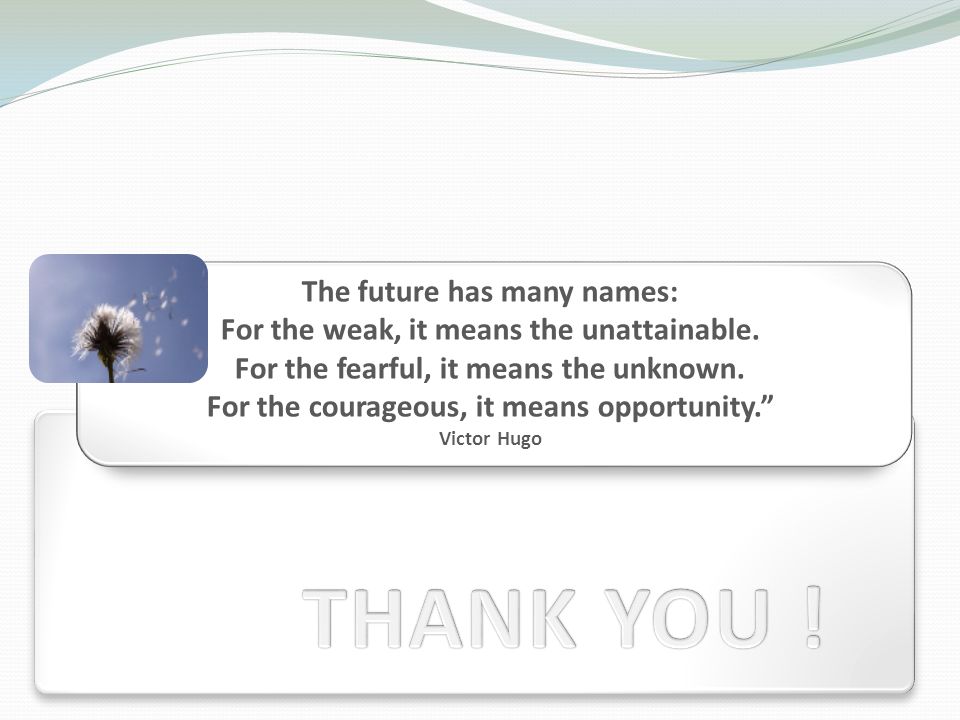 The future has many names:
For the weak, it means the unattainable.
For the fearful, it means the unknown.
For the courageous, it means opportunity.”
Victor Hugo

THANK YOU !